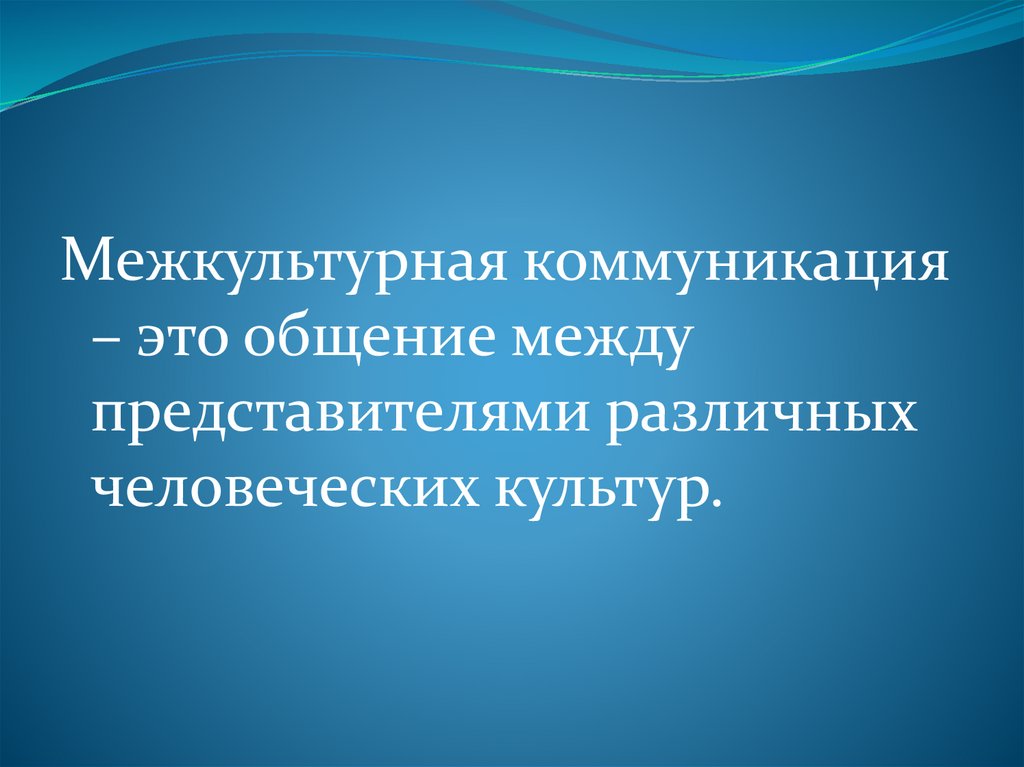 Межкультурная коммуникация – это общение между представителями различных человеческих культур.